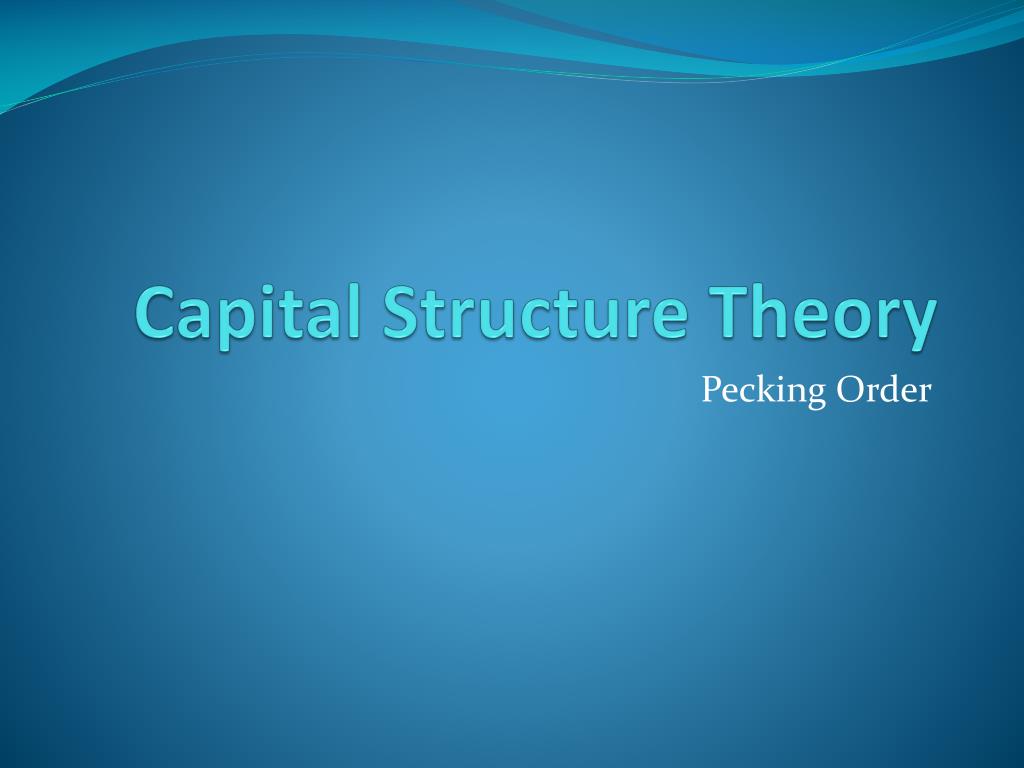 Capital Structure Theory

Pecking Order